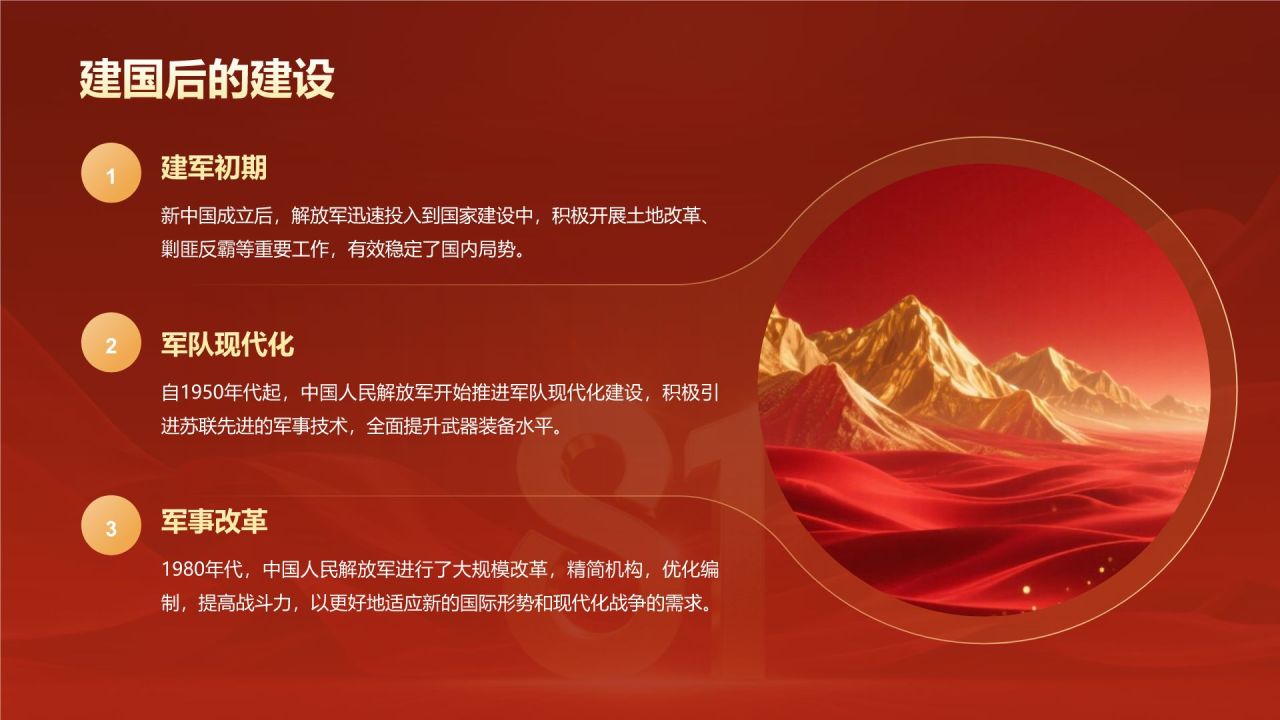 建国后的建设

1

建军初期

新中国成立后，解放军迅速投入到国家建设中，积极开展土地改革、剿匪反霸等重要工作，有效稳定了国内局势。

2

军队现代化

自1950年代起，中国人民解放军开始推进军队现代化建设，积极引进苏联先进的军事技术，全面提升武器装备水平。

3

军事改革

1980年代，中国人民解放军进行了大规模改革，精简机构，优化编制，提高战斗力，以更好地适应新的国际形势和现代化战争的需求。

81